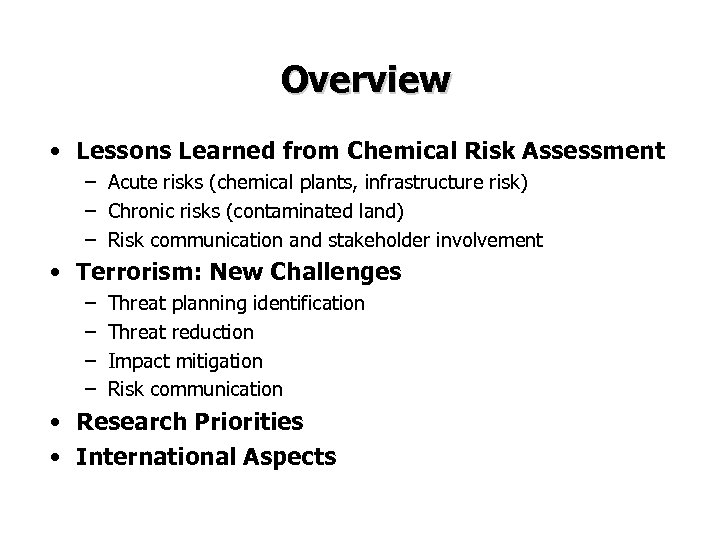 Overview

• Lessons Learned from Chemical Risk Assessment
– Acute risks (chemical plants, infrastructure risk)
– Chronic risks (contaminated land)
– Risk communication and stakeholder involvement
• Terrorism: New Challenges
– Threat planning identification
– Threat reduction
– Impact mitigation
– Risk communication
• Research Priorities
• International Aspects